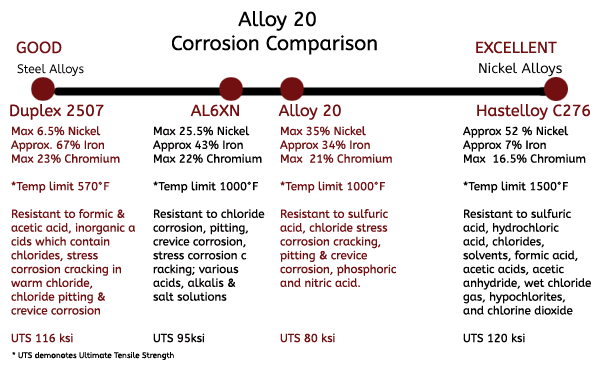 Alloy 20
Corrosion Comparison

GOOD
Steel Alloys

EXCELLENT
Nickel Alloys

Duplex 2507
Max 6.5% Nickel
Approx. 67% Iron
Max 23% Chromium

*Temp limit 570°F

Resistant to formic & acetic acid, inorganic a cids which contain chlorides, stress corrosion cracking in warm chloride, chloride pitting & crevice corrosion

UTS 116 ksi

AL6XN
Max 25.5% Nickel
Approx 43% Iron
Max 22% Chromium

*Temp limit 1000°F

Resistant to chloride corrosion, pitting, crevice corrosion, stress corrosion c racking; various acids, alkalis & salt solutions

UTS 95ksi

Alloy 20
Max 35% Nickel
Approx 34% Iron
Max 21% Chromium

*Temp limit 1000°F

Resistant to sulfuric acid, chloride stress corrosion cracking, pitting & crevice corrosion, phosphoric and nitric acid.

UTS 80 ksi

Hastelloy C276
Approx 52 % Nickel
Approx 7% Iron
Max 16.5% Chromium

*Temp limit 1500°F

Resistant to sulfuric acid, hydrochloric acid, chlorides, solvents, formic acid, acetic acids, acetic anhydride, wet chloride gas, hypochlorites, and chlorine dioxide

UTS 120 ksi

* UTS demonotes Ultimate Tensile Strength